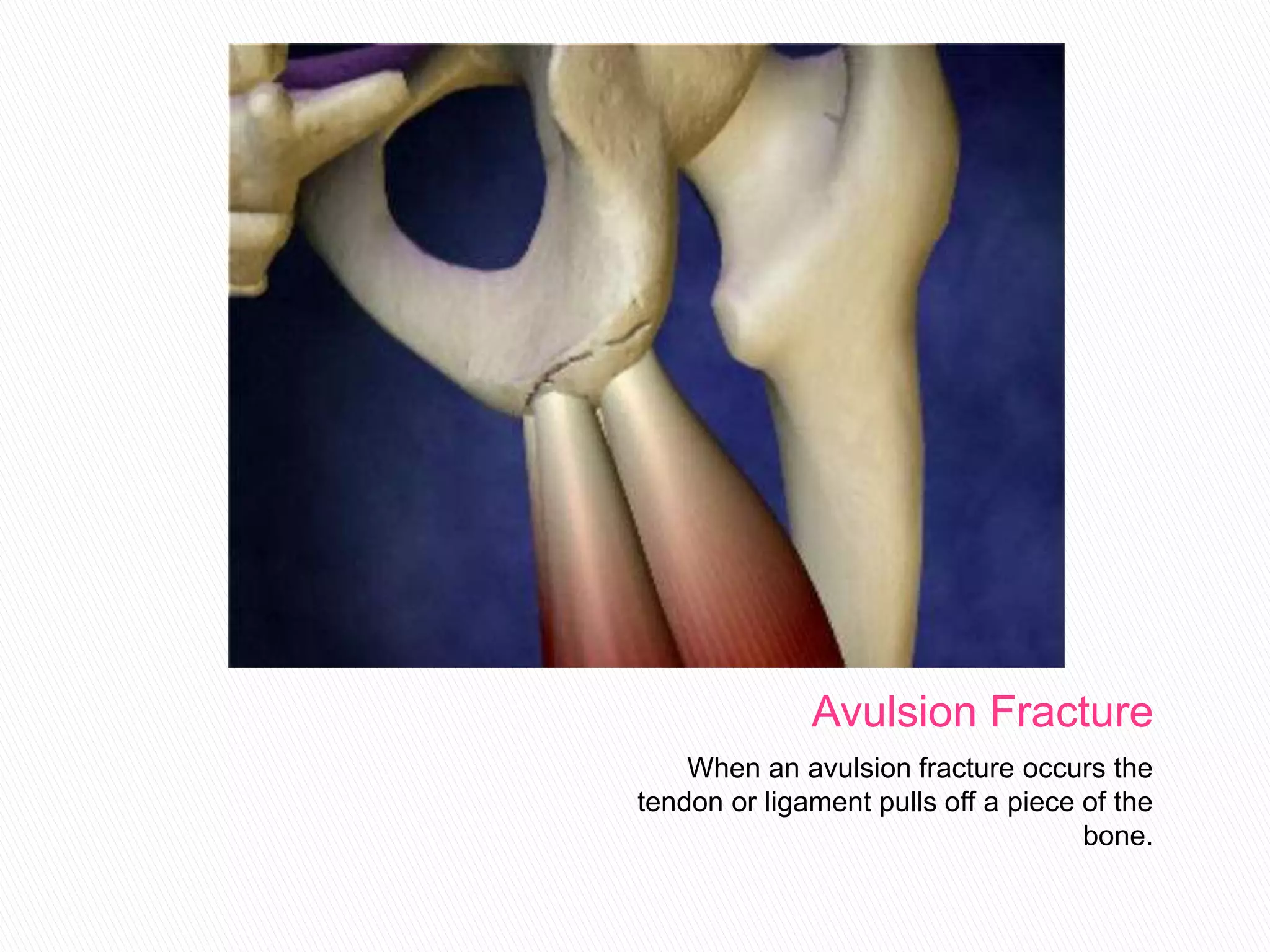 Avulsion Fracture

When an avulsion fracture occurs the tendon or ligament pulls off a piece of the bone.